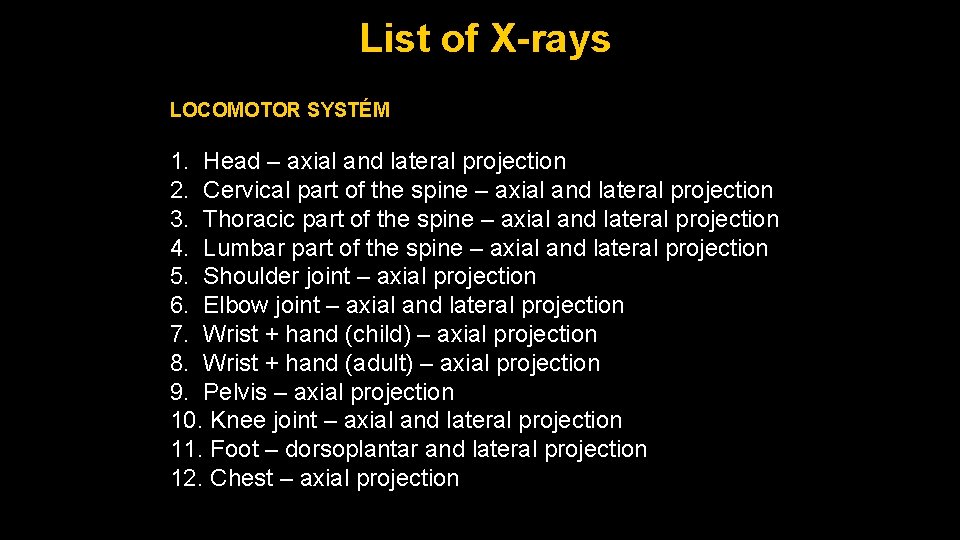 List of X-rays

LOCOMOTOR SYSTÉM

1. Head – axial and lateral projection
2. Cervical part of the spine – axial and lateral projection
3. Thoracic part of the spine – axial and lateral projection
4. Lumbar part of the spine – axial and lateral projection
5. Shoulder joint – axial projection
6. Elbow joint – axial and lateral projection
7. Wrist + hand (child) – axial projection
8. Wrist + hand (adult) – axial projection
9. Pelvis – axial projection
10. Knee joint – axial and lateral projection
11. Foot – dorsoplantar and lateral projection
12. Chest – axial projection